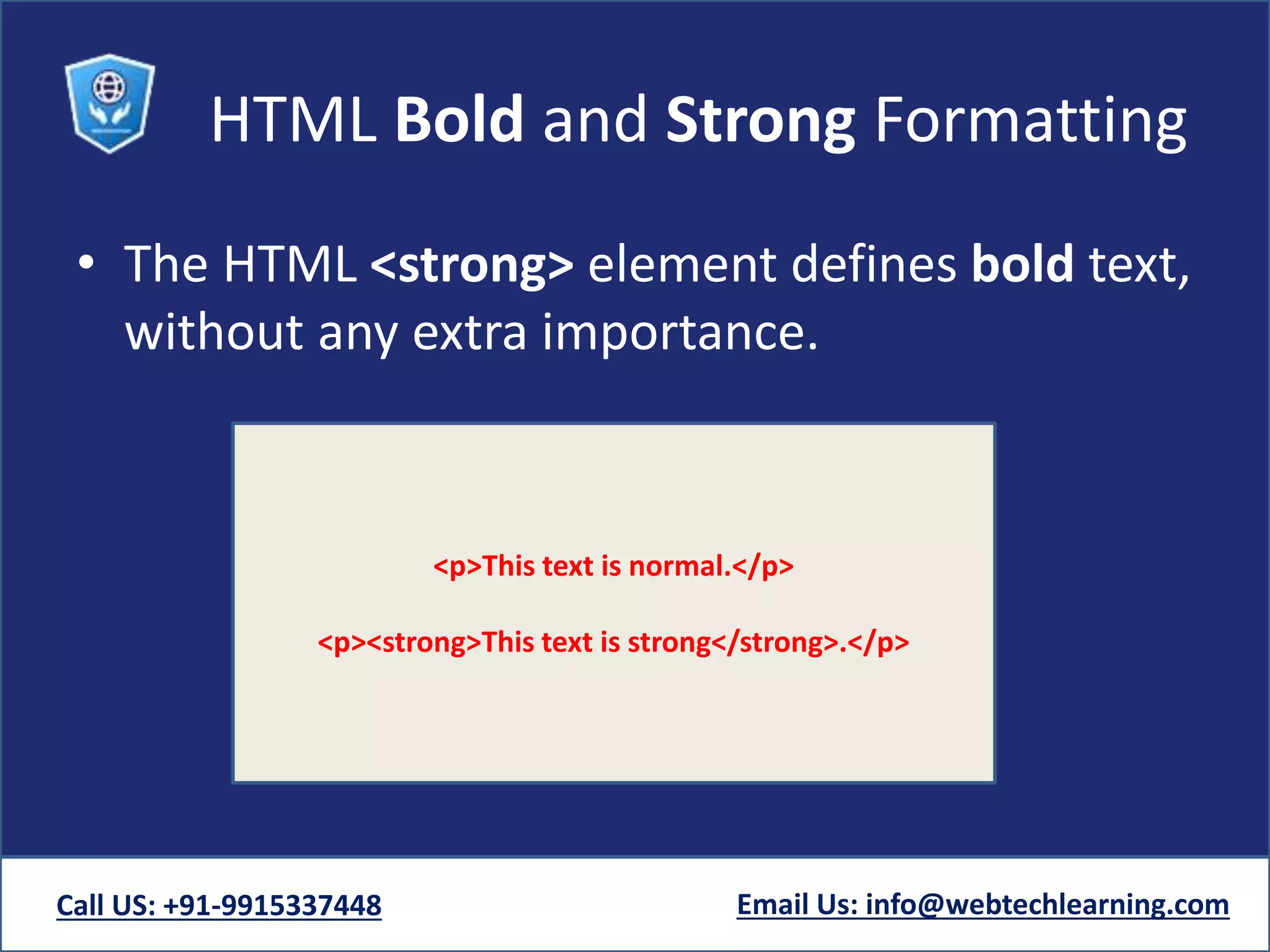 HTML Bold and Strong Formatting

• The HTML <strong> element defines bold text, without any extra importance.

<p>This text is normal.</p>

<p><strong>This text is strong</strong>.</p>

Call US: +91-9915337448

Email Us: info@webtechlearning.com